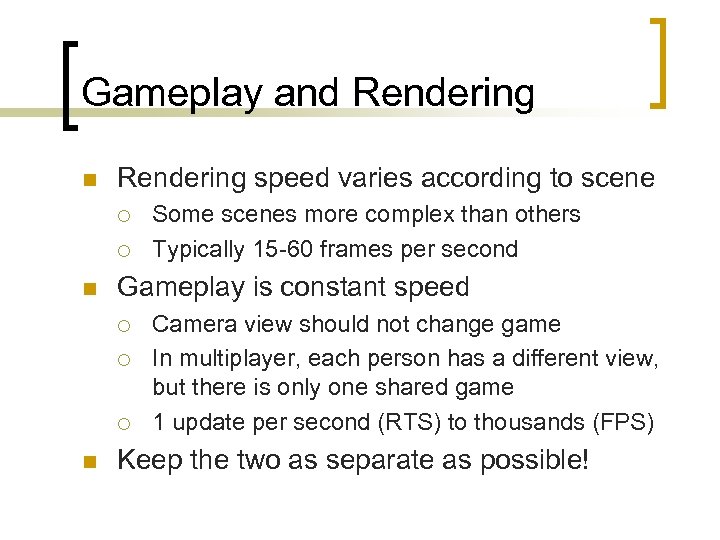 Gameplay and Rendering

- Rendering speed varies according to scene
  - Some scenes more complex than others
  - Typically 15-60 frames per second
- Gameplay is constant speed
  - Camera view should not change game
  - In multiplayer, each person has a different view, but there is only one shared game
  - 1 update per second (RTS) to thousands (FPS)
- Keep the two as separate as possible!